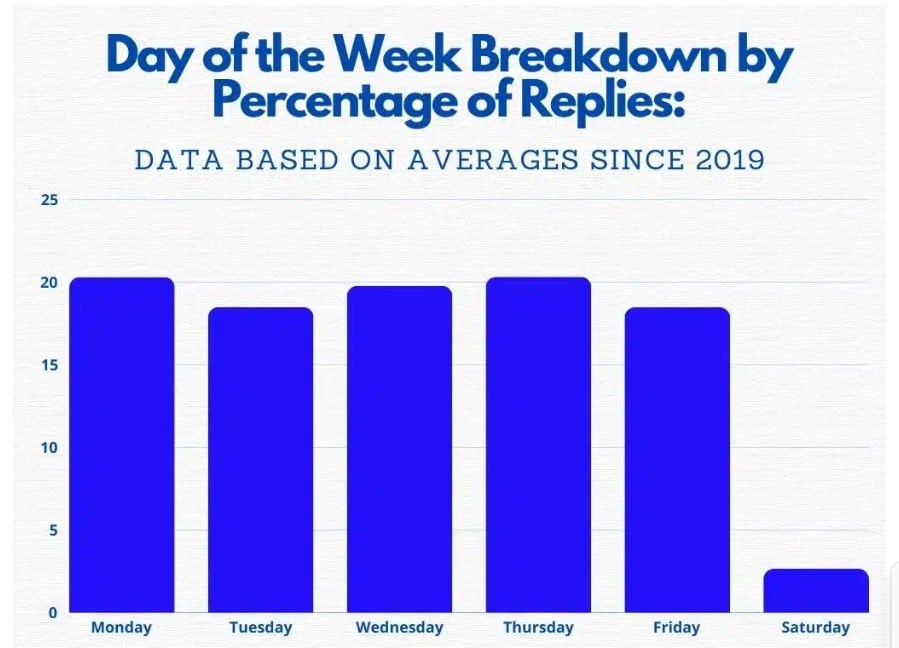 Day of the Week Breakdown by Percentage of Replies:

DATA BASED ON AVERAGES SINCE 2019

25
20
15
10
5
0

Monday
Tuesday
Wednesday
Thursday
Friday
Saturday